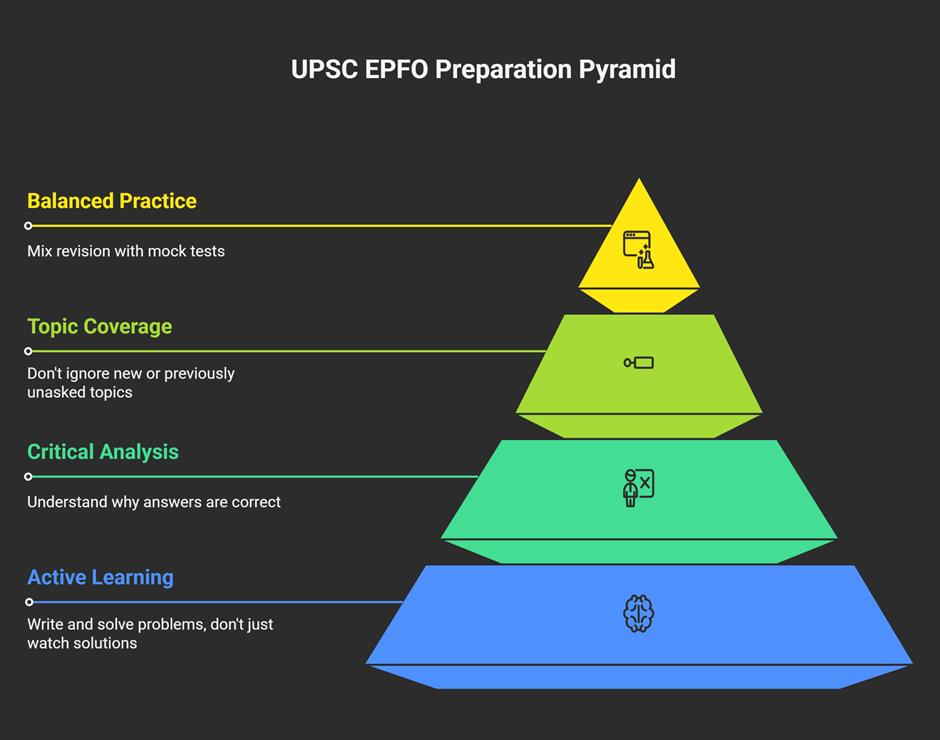 UPSC EPFO Preparation Pyramid

Balanced Practice

Mix revision with mock tests

Topic Coverage

Don't ignore new or previously unasked topics

Critical Analysis

Understand why answers are correct

Active Learning

Write and solve problems, don't just watch solutions